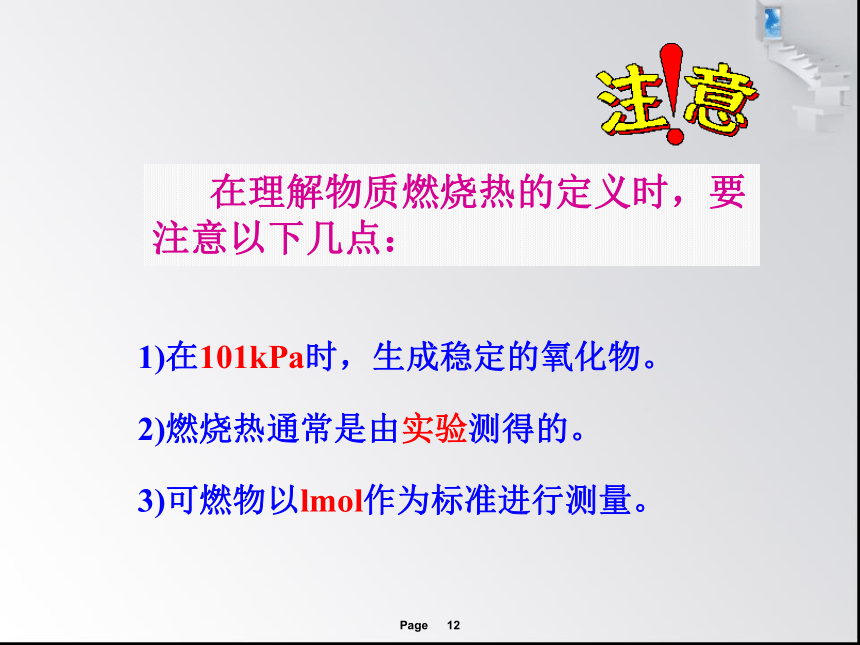 注!意

在理解物质燃烧热的定义时，要注意以下几点：

1)在101kPa时，生成稳定的氧化物。

2)燃烧热通常是由实验测得的。

3)可燃物以lmol作为标准进行测量。

Page 12